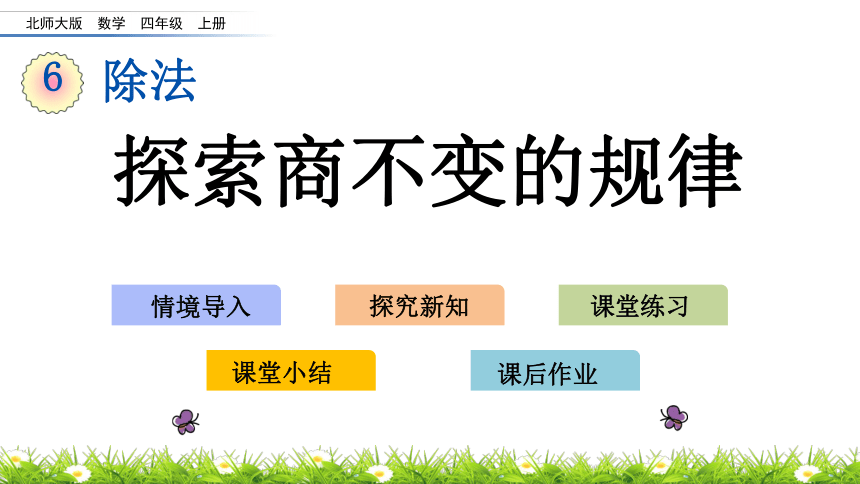 北师大版 数学 四年级 上册

6 除法

探索商不变的规律

情境导入

探究新知

课堂练习

课堂小结

课后作业